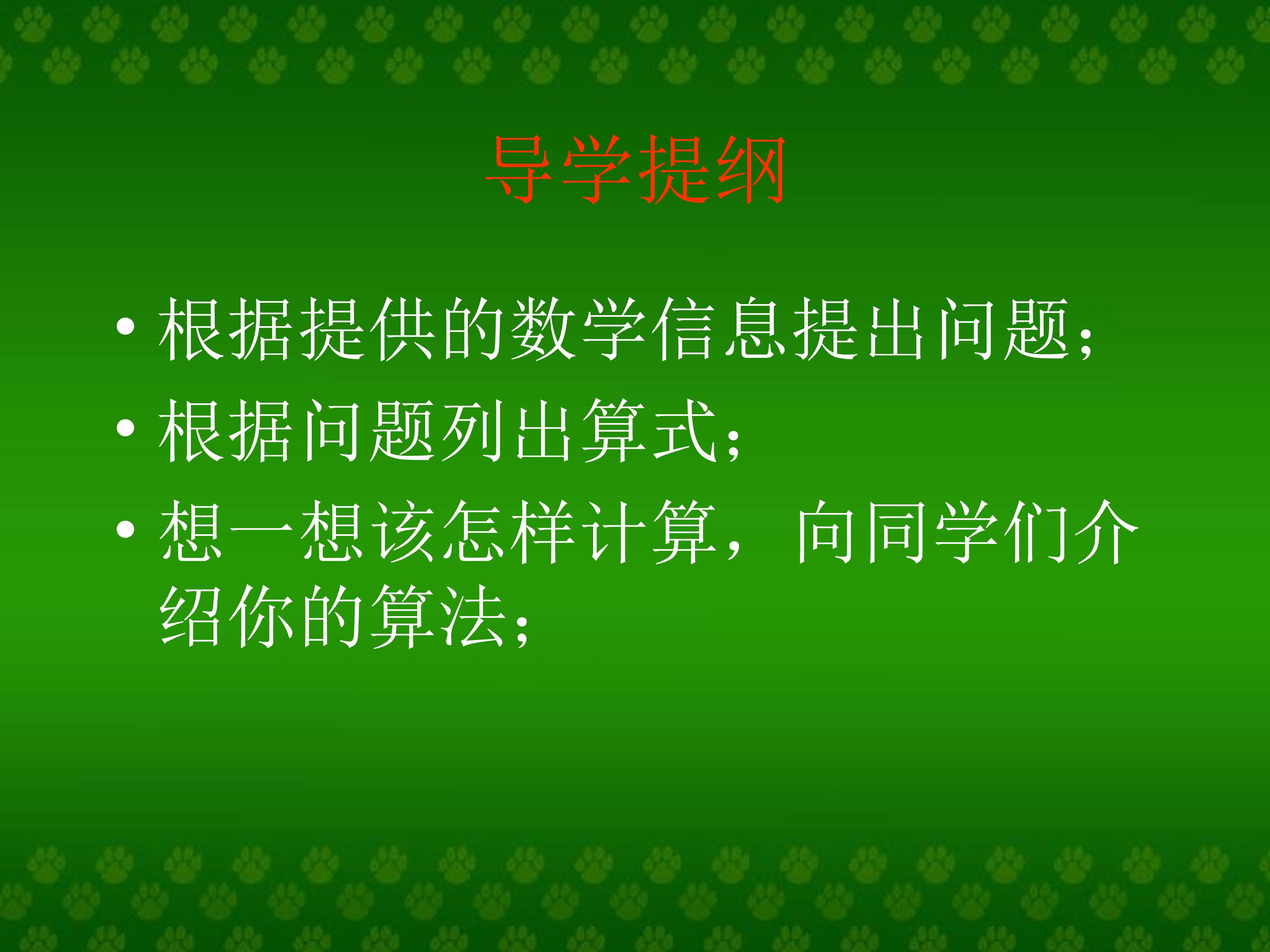 导学提纲

• 根据提供的数学信息提出问题;
• 根据问题列出算式;
• 想一想该怎样计算，向同学们介绍你的算法;